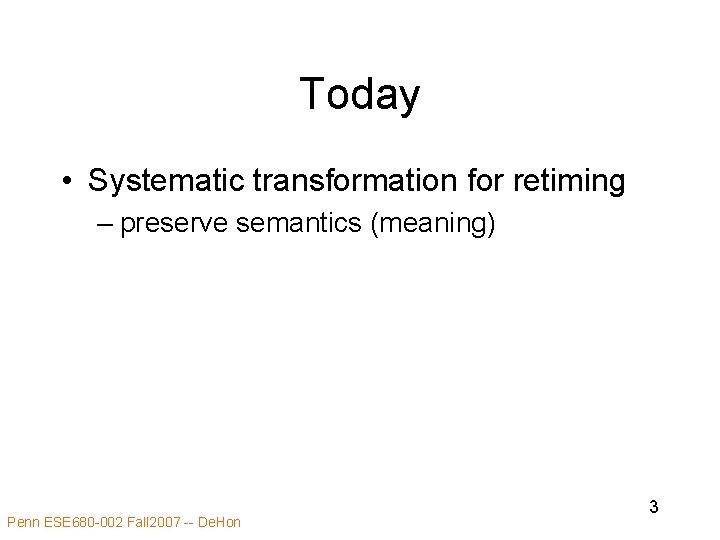 Today

• Systematic transformation for retiming
– preserve semantics (meaning)

3

Penn ESE680-002 Fall2007 -- DeHon